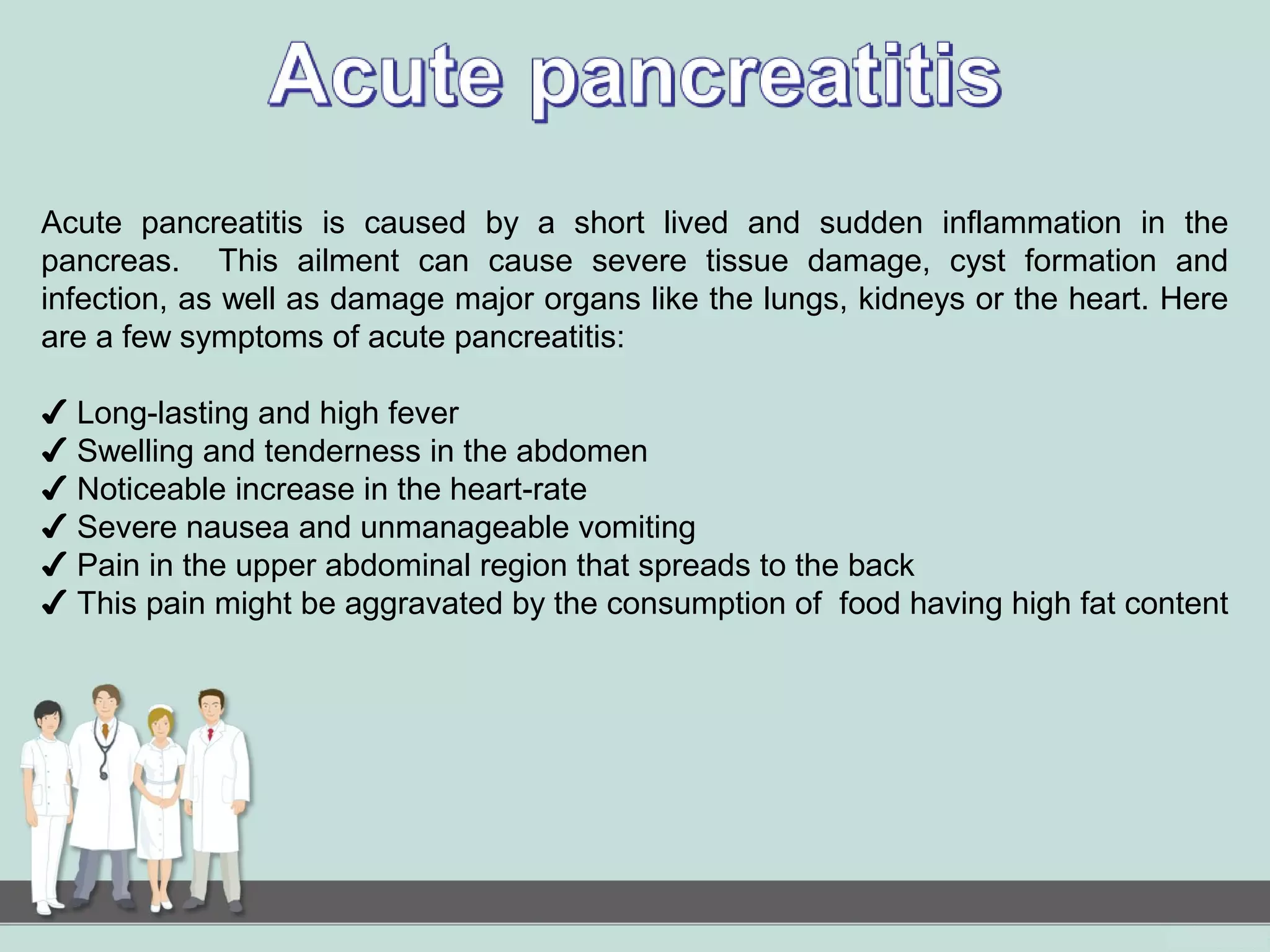 Acute pancreatitis

Acute pancreatitis is caused by a short lived and sudden inflammation in the pancreas. This ailment can cause severe tissue damage, cyst formation and infection, as well as damage major organs like the lungs, kidneys or the heart. Here are a few symptoms of acute pancreatitis:

✓ Long-lasting and high fever
✓ Swelling and tenderness in the abdomen
✓ Noticeable increase in the heart-rate
✓ Severe nausea and unmanageable vomiting
✓ Pain in the upper abdominal region that spreads to the back
✓ This pain might be aggravated by the consumption of food having high fat content